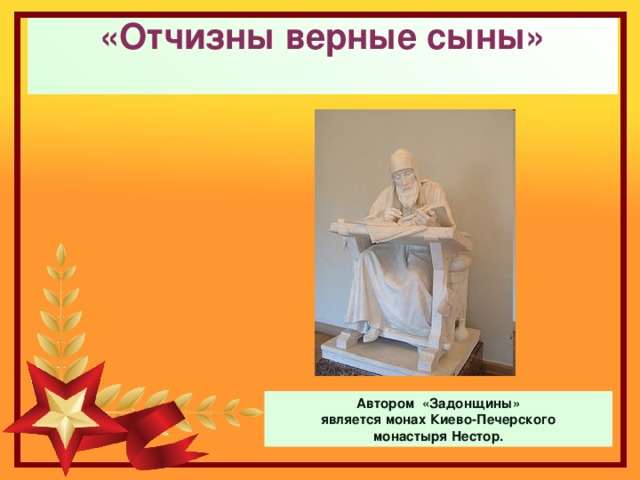 «Отчизны верные сыны»

Автором «Задонщины» является монах Киево-Печерского монастыря Нестор.